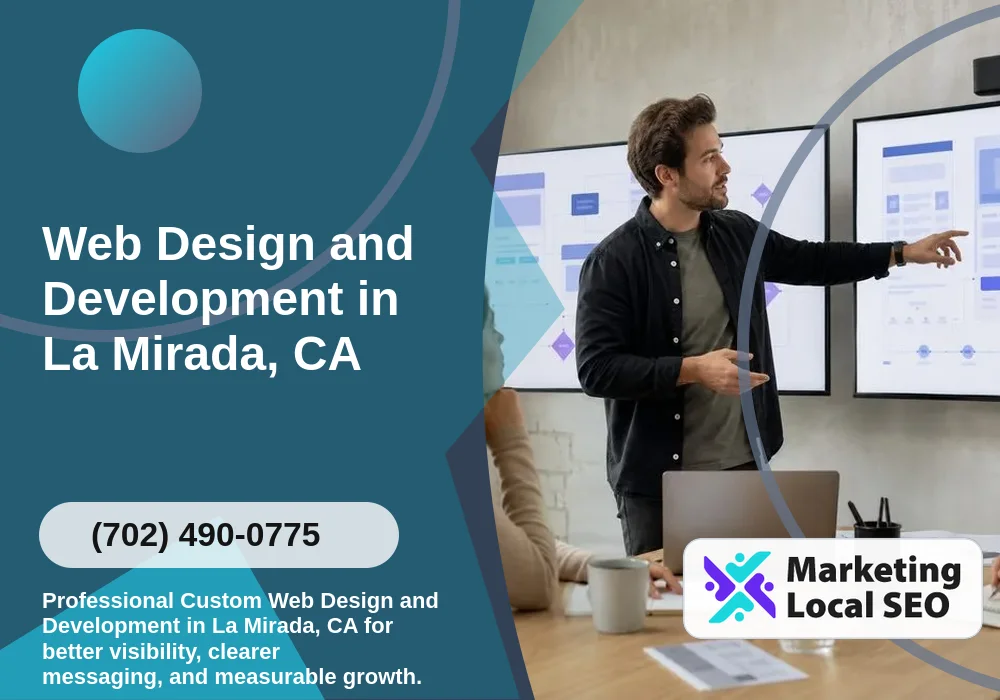 Web Design and Development in La Mirada, CA

(702) 490-0775

Professional Custom Web Design and Development in La Mirada, CA for better visibility, clearer messaging, and measurable growth.

Marketing Local SEO